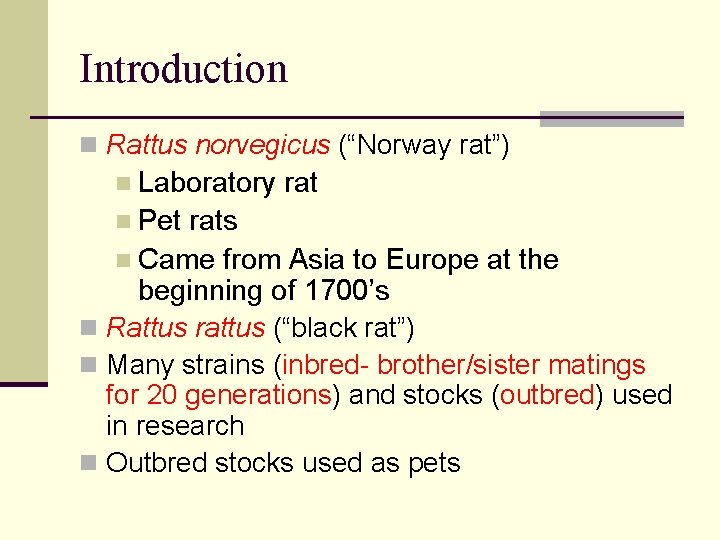 Introduction

Rattus norvegicus (“Norway rat”)

Laboratory rat

Pet rats

Came from Asia to Europe at the beginning of 1700’s

Rattus rattus (“black rat”)

Many strains (inbred- brother/sister matings for 20 generations) and stocks (outbred) used in research

Outbred stocks used as pets